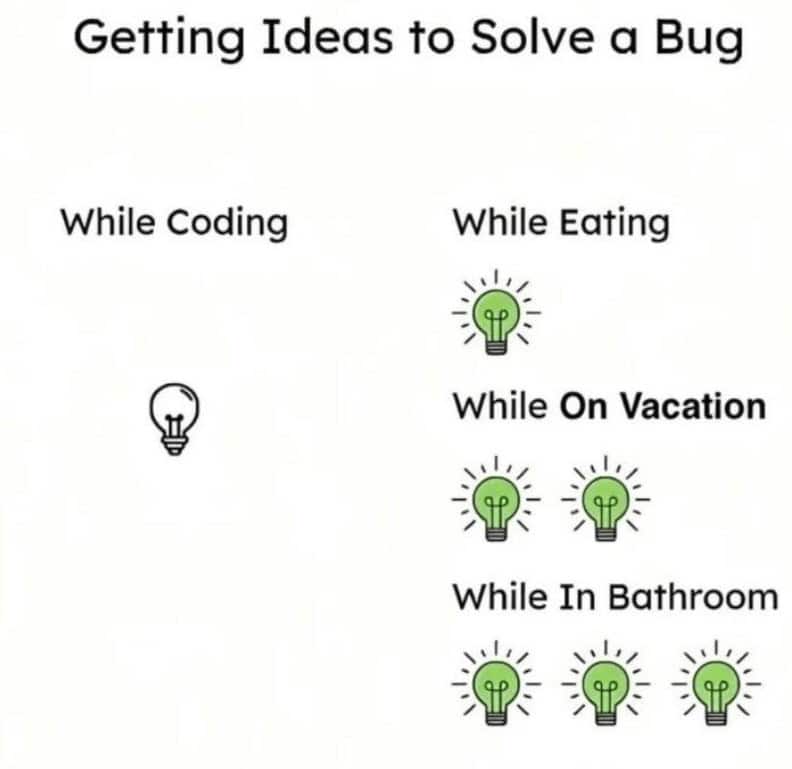 Getting Ideas to Solve a Bug

While Coding

While Eating

While On Vacation

While In Bathroom